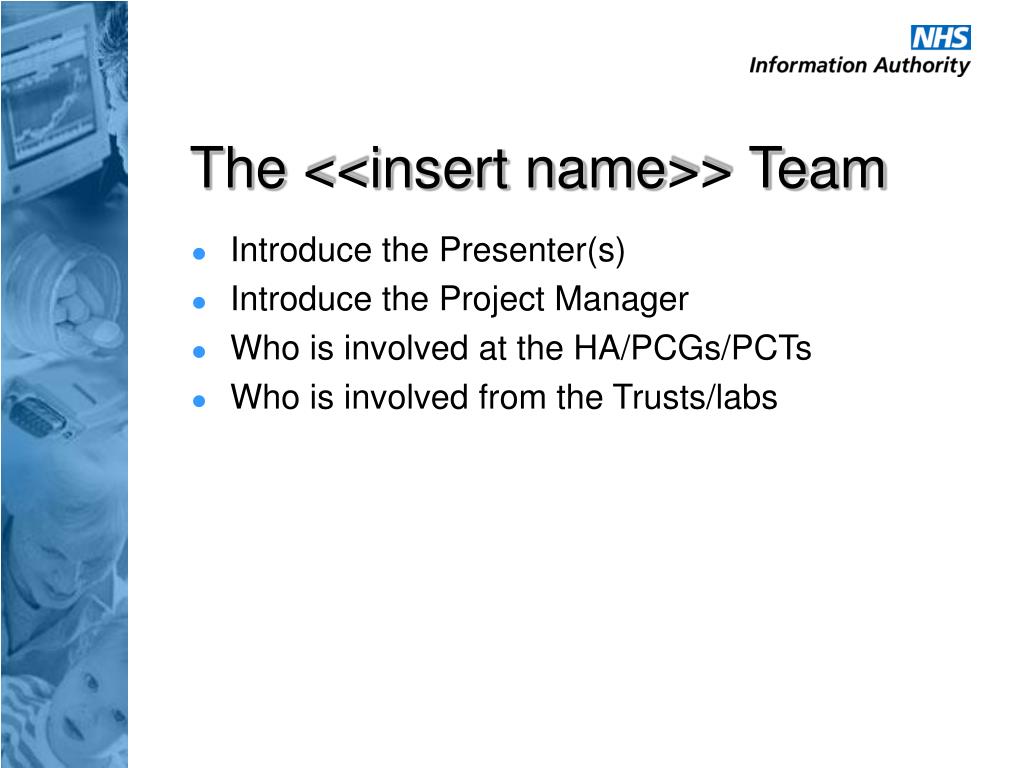 NHS
Information Authority

The <<insert name>> Team

- Introduce the Presenter(s)
- Introduce the Project Manager
- Who is involved at the HA/PCGs/PCTs
- Who is involved from the Trusts/labs